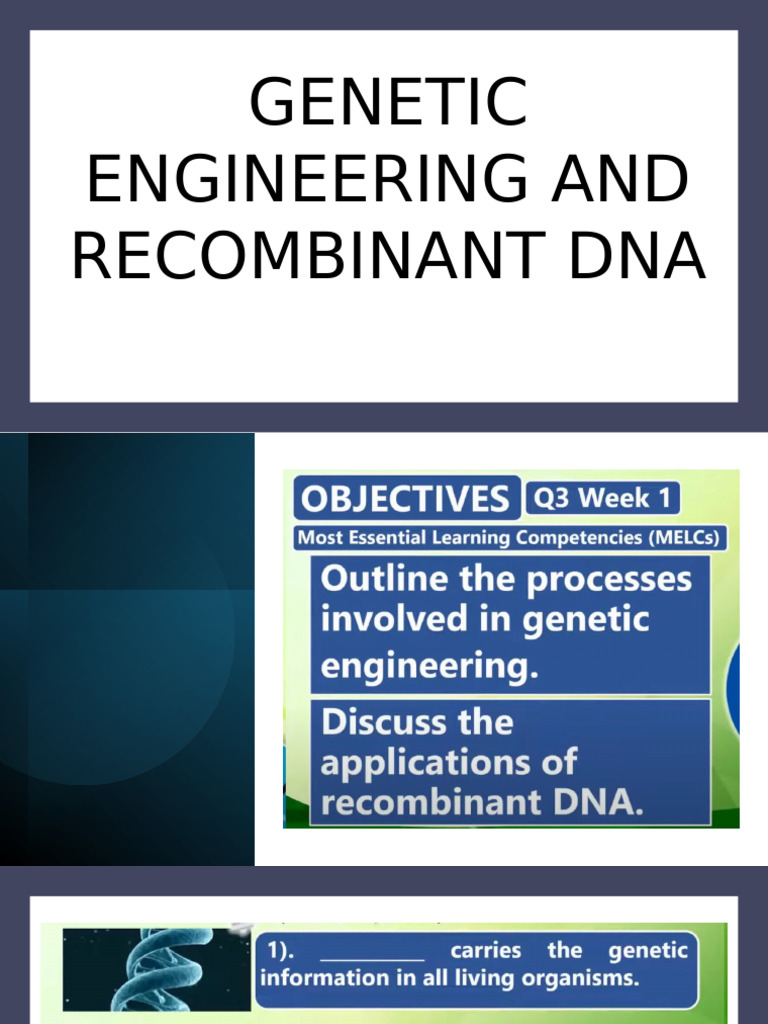 GENETIC ENGINEERING AND RECOMBINANT DNA

OBJECTIVES Q3 Week 1

Most Essential Learning Competencies (MELCs)

Outline the processes involved in genetic engineering.

Discuss the applications of recombinant DNA.

1). __________ carries the genetic information in all living organisms.